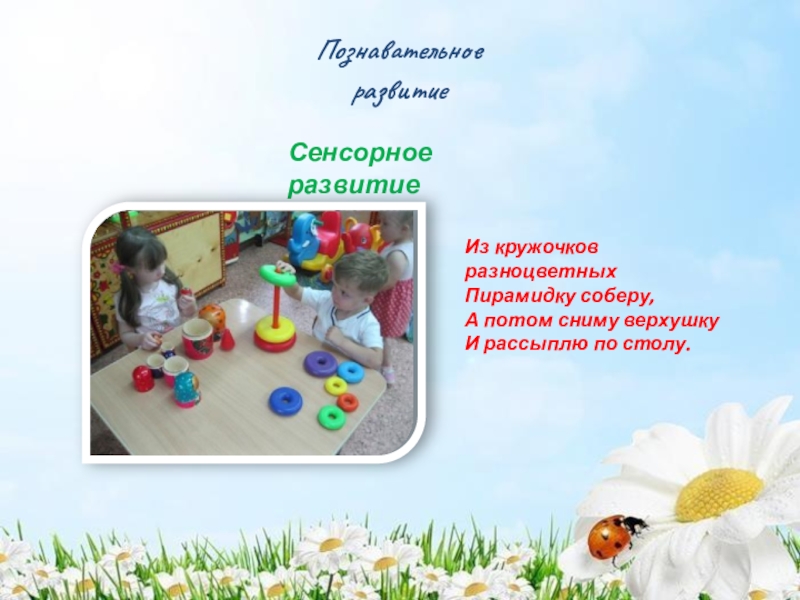 Познавательное развитие

Сенсорное развитие

Из кружочков разноцветных
Пирамидку соберу,
А потом сниму верхушку
И рассыплю по столу.